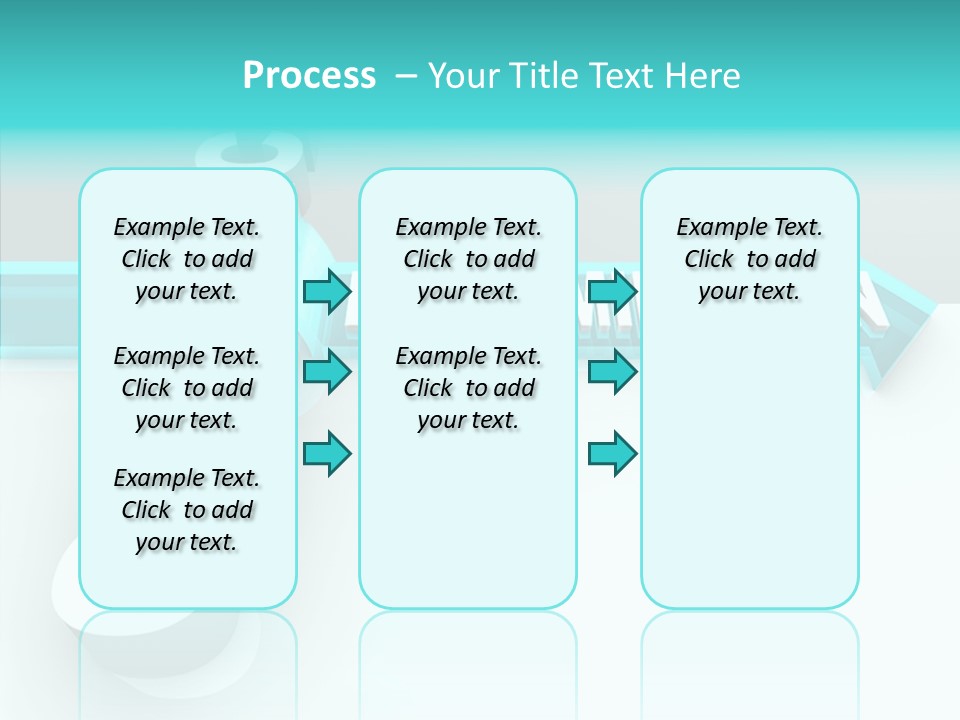 Process – Your Title Text Here

Example Text. Click to add your text.

Example Text. Click to add your text.

Example Text. Click to add your text.

Example Text. Click to add your text.

Example Text. Click to add your text.

Example Text. Click to add your text.